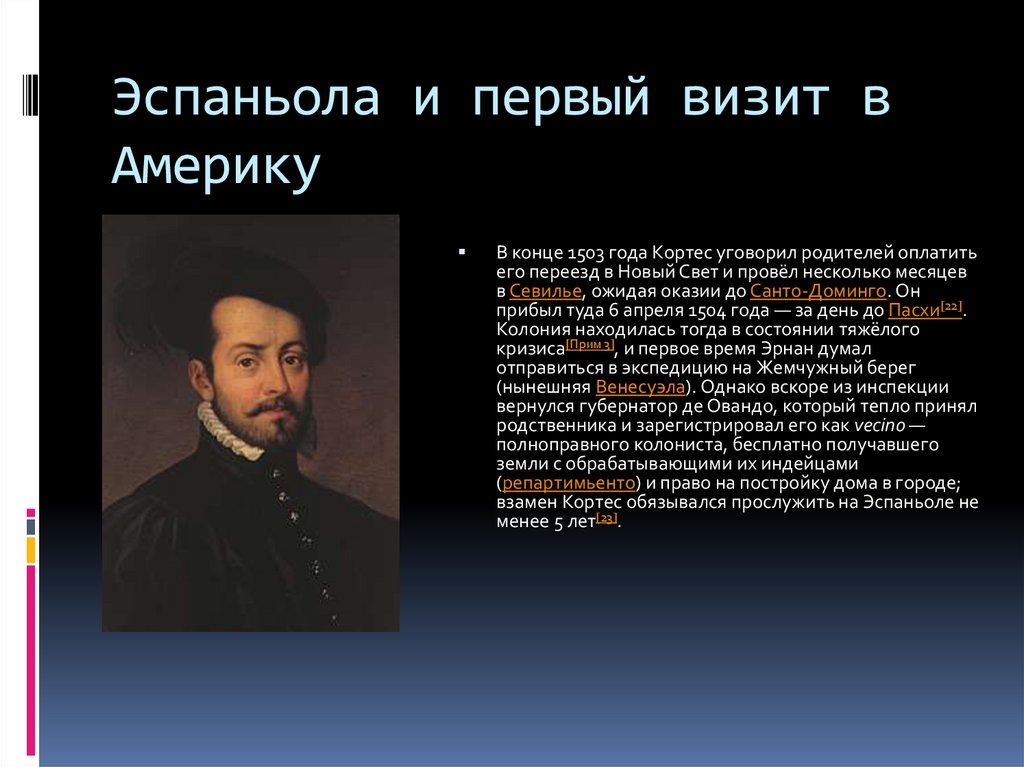 Эспаньола и первый визит в Америку

В конце 1503 года Кортес уговорил родителей оплатить его переезд в Новый Свет и провёл несколько месяцев в Севилье, ожидая оказии до Санто-Доминго. Он прибыл туда 6 апреля 1504 года — за день до Пасхи[22]. Колония находилась тогда в состоянии тяжёлого кризиса[Прим 3], и первое время Эрнан думал отправиться в экспедицию на Жемчужный берег (нынешняя Венесуэла). Однако вскоре из инспекции вернулся губернатор де Овандо, который тепло принял родственника и зарегистрировал его как vecino — полноправного колониста, бесплатно получавшего земли с обрабатывающими их индейцами (репартимьенто) и право на постройку дома в городе; взамен Кортес обязывался прослужить на Эспаньоле не менее 5 лет[23].